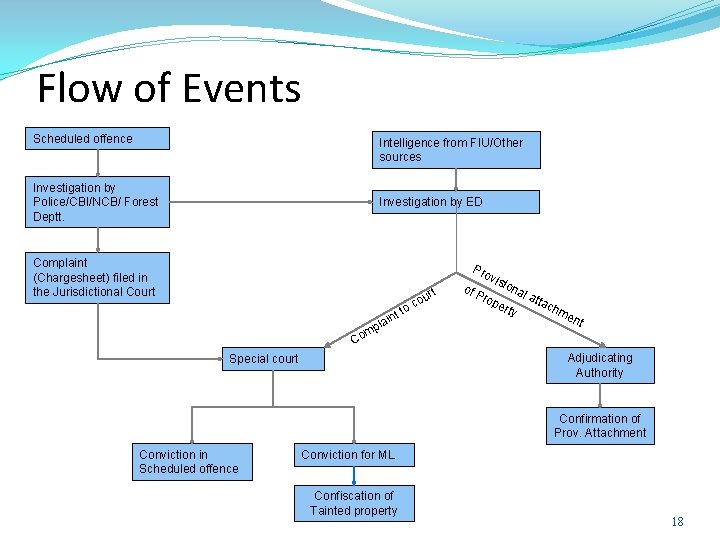 Flow of Events

Scheduled offence

Investigation by Police/CBI/NCB/ Forest Deptt.

Complaint (Chargesheet) filed in the Jurisdictional Court

Intelligence from FIU/Other sources

Investigation by ED

Complaint to court

Provisional attachment of Property

Special court

Adjudicating Authority

Confirmation of Prov. Attachment

Conviction in Scheduled offence

Conviction for ML

Confiscation of Tainted property

18